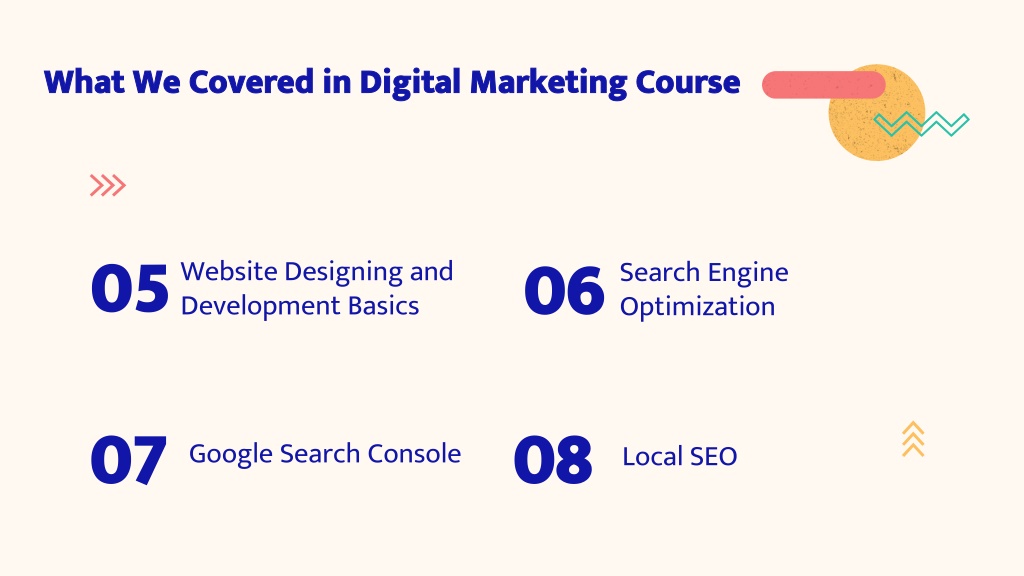 What We Covered in Digital Marketing Course

05 Website Designing and Development Basics

06 Search Engine Optimization

07 Google Search Console

08 Local SEO